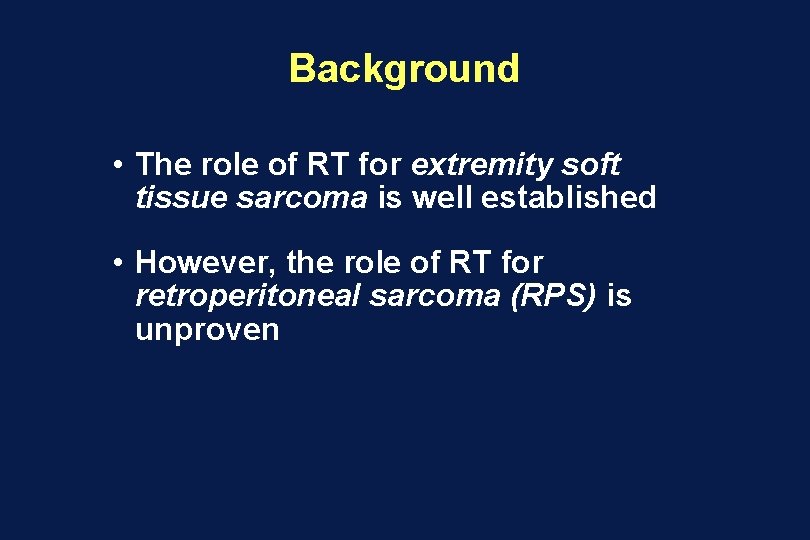 Background

• The role of RT for extremity soft tissue sarcoma is well established

• However, the role of RT for retroperitoneal sarcoma (RPS) is unproven